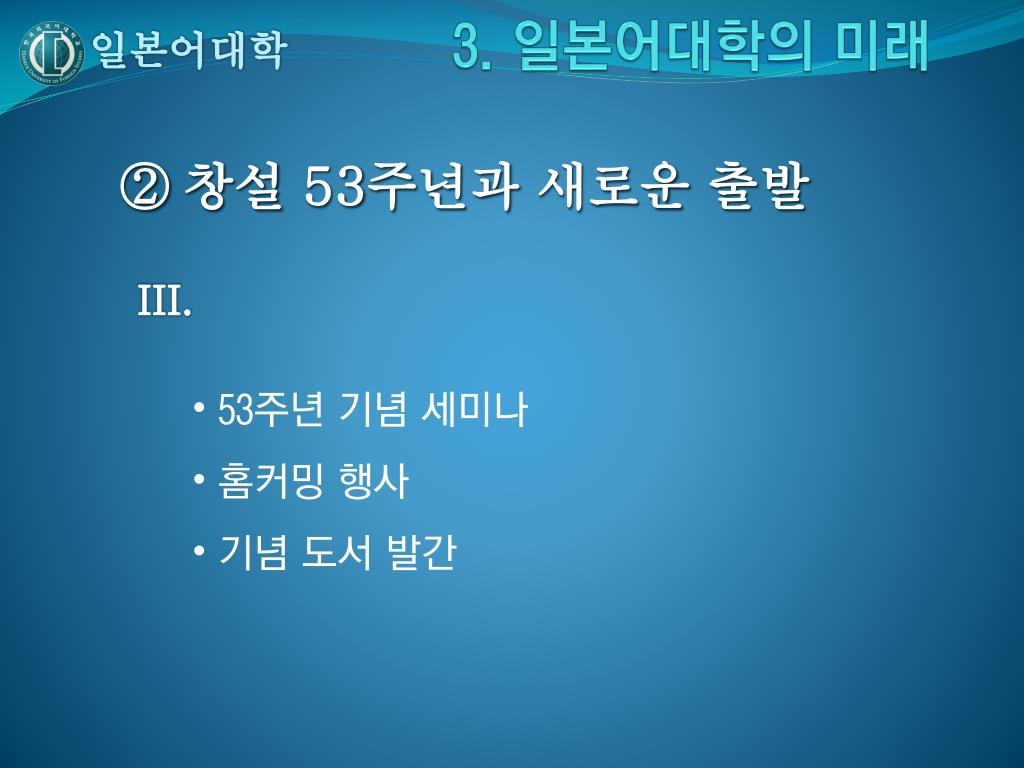 일본어대학

3. 일본어대학의 미래

② 창설 53주년과 새로운 출발

III.

• 53주년 기념 세미나
• 홈커밍 행사
• 기념 도서 발간